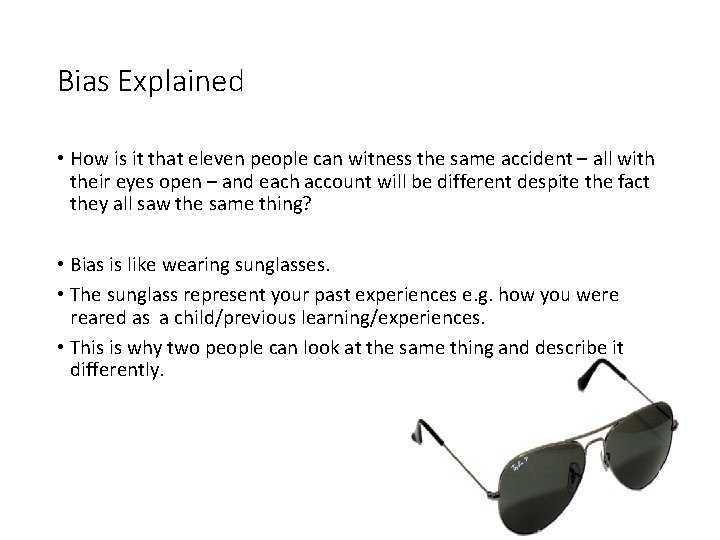 Bias Explained

• How is it that eleven people can witness the same accident – all with their eyes open – and each account will be different despite the fact they all saw the same thing?

• Bias is like wearing sunglasses.

• The sunglass represent your past experiences e.g. how you were reared as a child/previous learning/experiences.

• This is why two people can look at the same thing and describe it differently.

Ray-Ban P